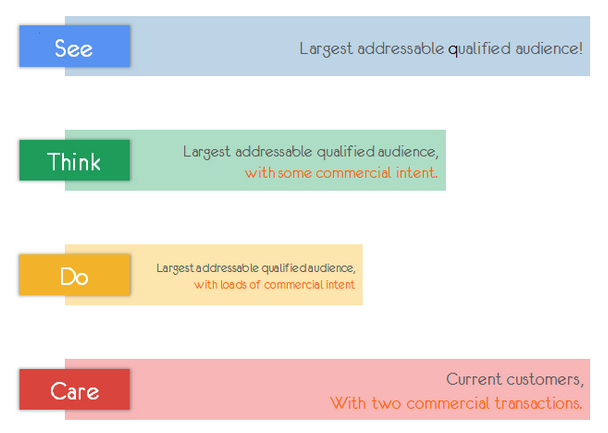 See

Largest addressable qualified audience!

Think

Largest addressable qualified audience, with some commercial intent.

Do

Largest addressable qualified audience, with loads of commercial intent

Care

Current customers, With two commercial transactions.